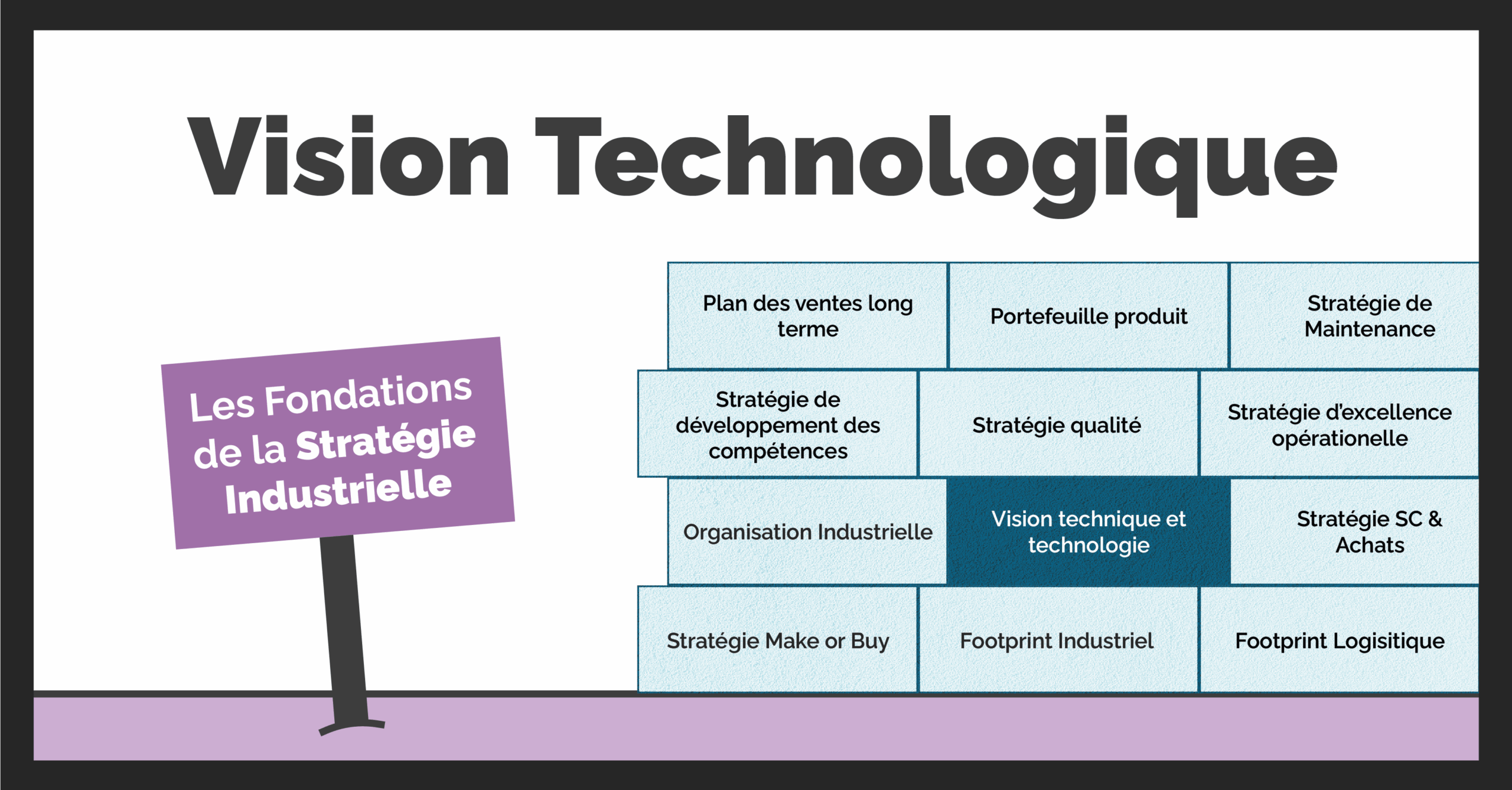 Vision Technologique

Les Fondations de la Stratégie Industrielle

Plan des ventes long terme

Portefeuille produit

Stratégie de Maintenance

Stratégie de développement des compétences

Stratégie qualité

Stratégie d'excellence opérationelle

Organisation Industrielle

Vision technique et technologie

Stratégie SC & Achats

Stratégie Make or Buy

Footprint Industriel

Footprint Logisitique